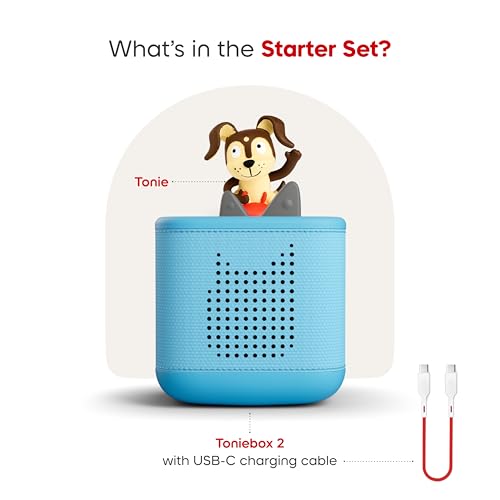 What's in the Starter Set?

Tonie

Toniebox 2
with USB-C charging cable